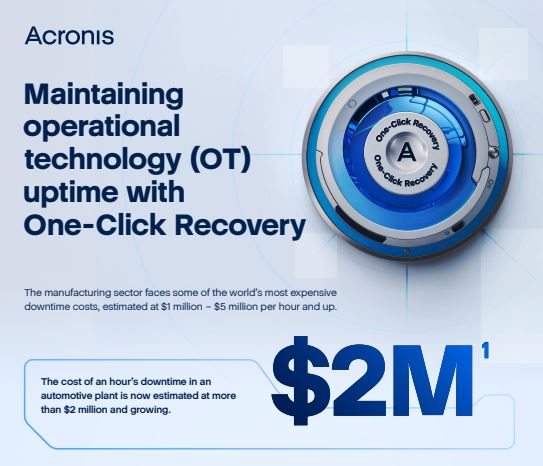 Acronis

Maintaining operational technology (OT) uptime with One-Click Recovery

One-Click Recovery
A
One-Click Recovery

The manufacturing sector faces some of the world's most expensive downtime costs, estimated at \$1 million – \$5 million per hour and up.

The cost of an hour's downtime in an automotive plant is now estimated at more than \$2 million and growing.

\$2M$^1$